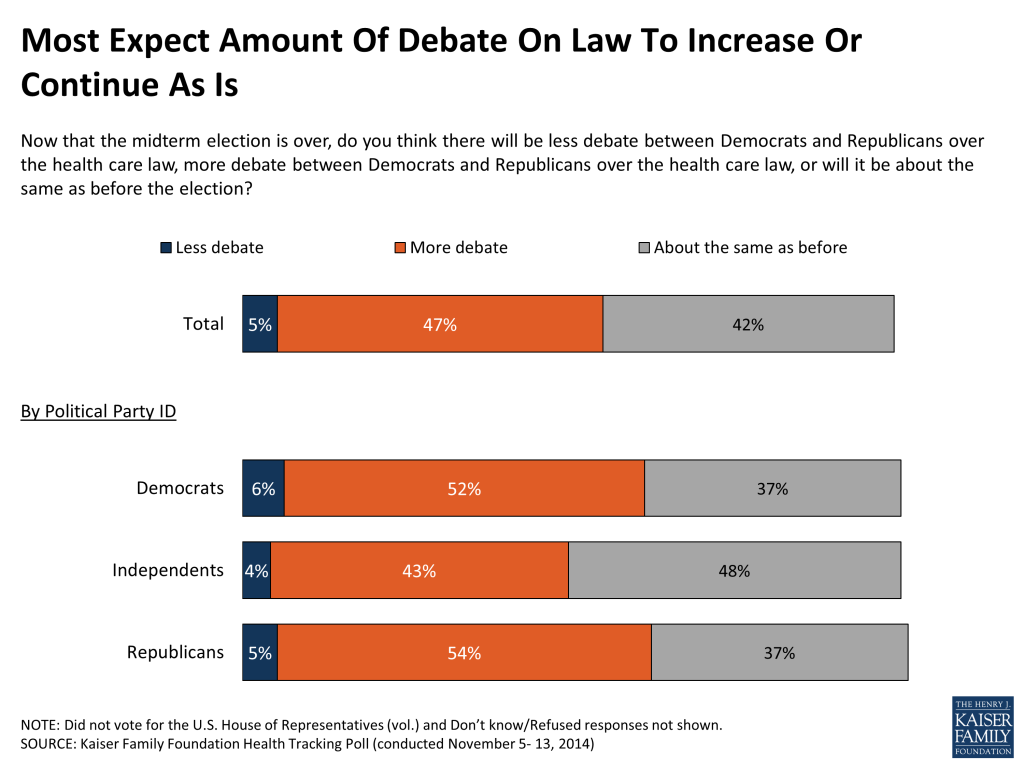 Most Expect Amount Of Debate On Law To Increase Or Continue As Is

Now that the midterm election is over, do you think there will be less debate between Democrats and Republicans over the health care law, more debate between Democrats and Republicans over the health care law, or will it be about the same as before the election?

Less debate
More debate
About the same as before

Total 5% 47% 42%

By Political Party ID

Democrats 6% 52% 37%

Independents 4% 43% 48%

Republicans 5% 54% 37%

NOTE: Did not vote for the U.S. House of Representatives (vol.) and Don't know/Refused responses not shown.
SOURCE: Kaiser Family Foundation Health Tracking Poll (conducted November 5- 13, 2014)

THE HENRY J. KAISER FAMILY FOUNDATION